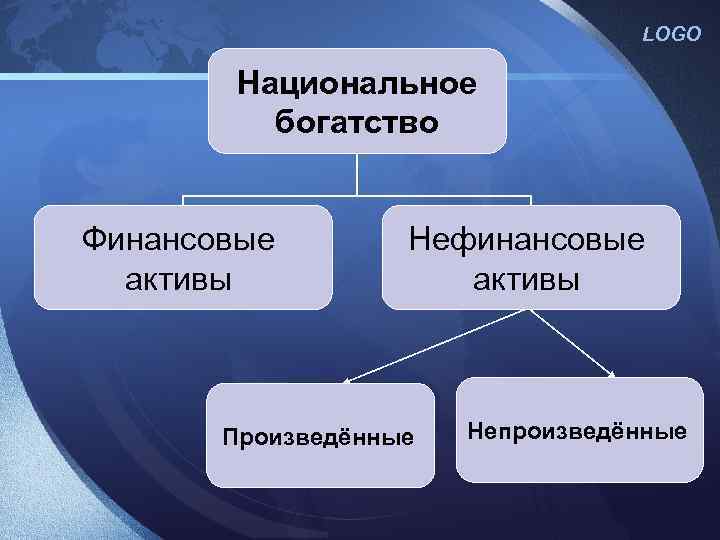 LOGO

Национальное богатство

Финансовые активы

Нефинансовые активы

Произведённые

Непроизведённые